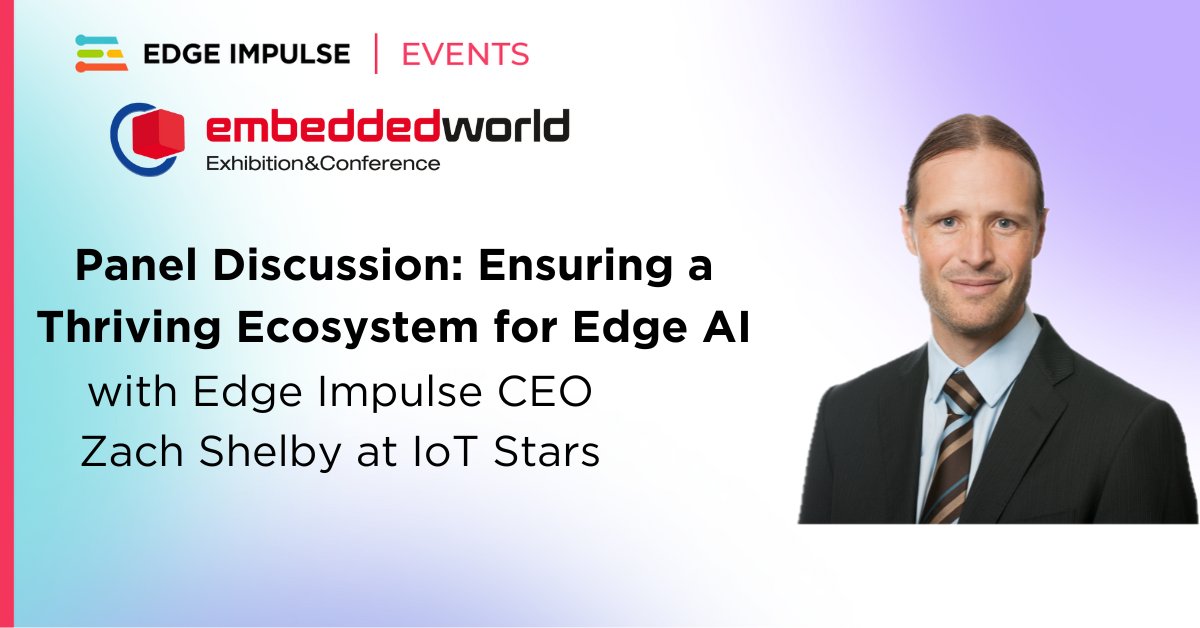 EDGE IMPULSE | EVENTS

embeddedworld
Exhibition&Conference

Panel Discussion: Ensuring a Thriving Ecosystem for Edge AI
with Edge Impulse CEO
Zach Shelby at IoT Stars